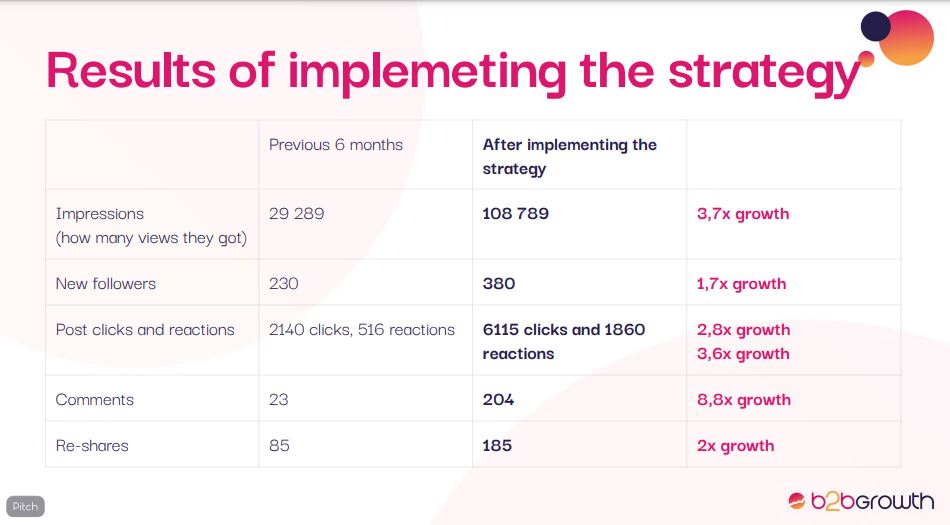 Results of implemeting the strategy

| | Previous 6 months | After implementing the strategy | |
|---|---|---|---|
| Impressions (how many views they got) | 29 289 | 108 789 | 3,7x growth |
| New followers | 230 | 380 | 1,7x growth |
| Post clicks and reactions | 2140 clicks, 516 reactions | 6115 clicks and 1860 reactions | 2,8x growth 3,6x growth |
| Comments | 23 | 204 | 8,8x growth |
| Re-shares | 85 | 185 | 2x growth |

Pitch

b2bgrowth